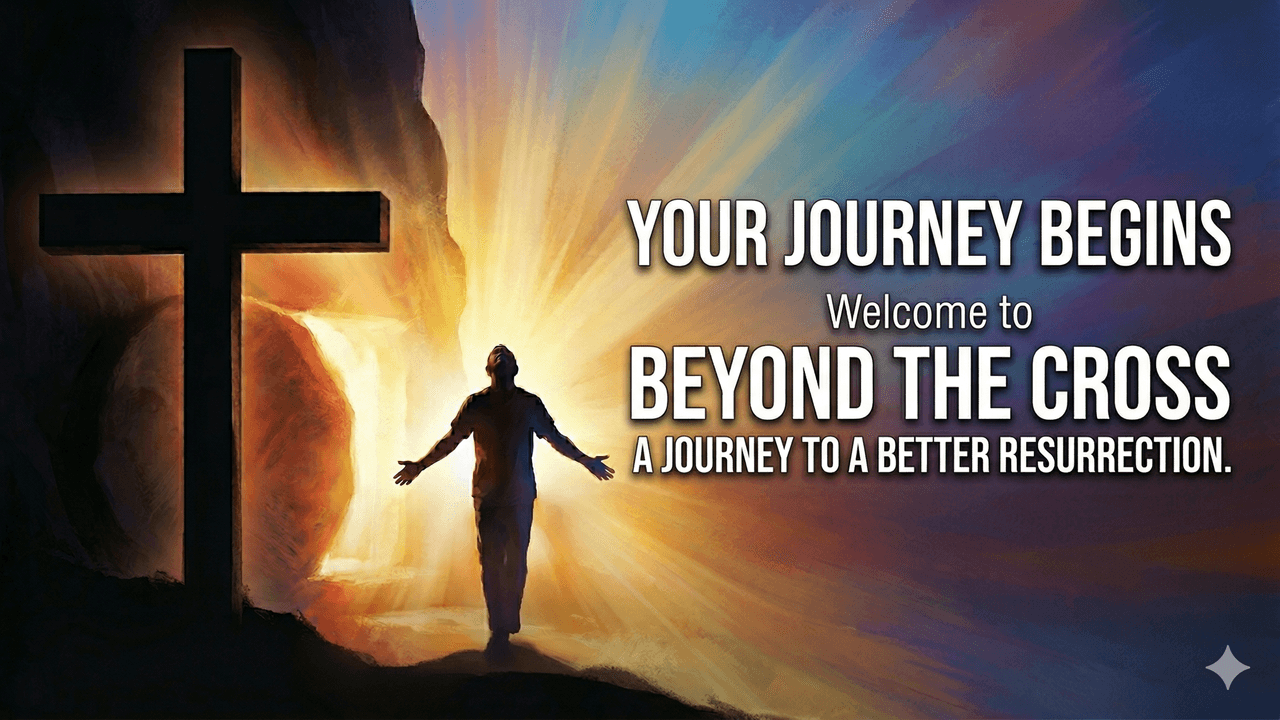 YOUR JOURNEY BEGINS
Welcome to
BEYOND THE CROSS
A JOURNEY TO A BETTER RESURRECTION.